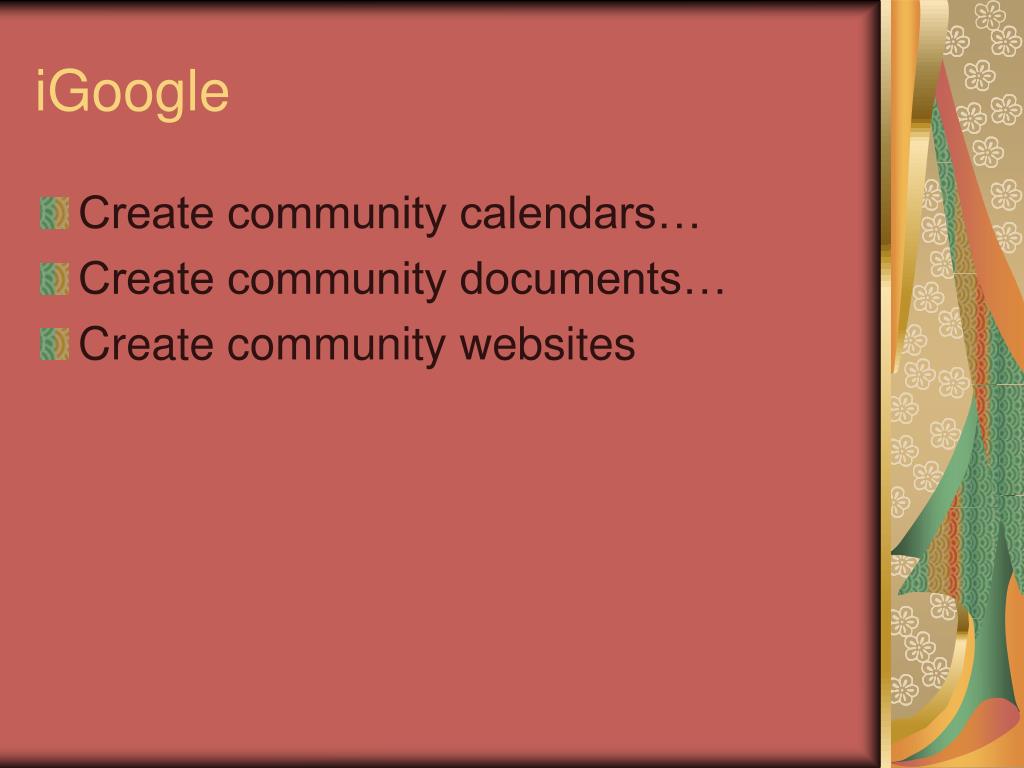 iGoogle

Create community calendars…
Create community documents…
Create community websites